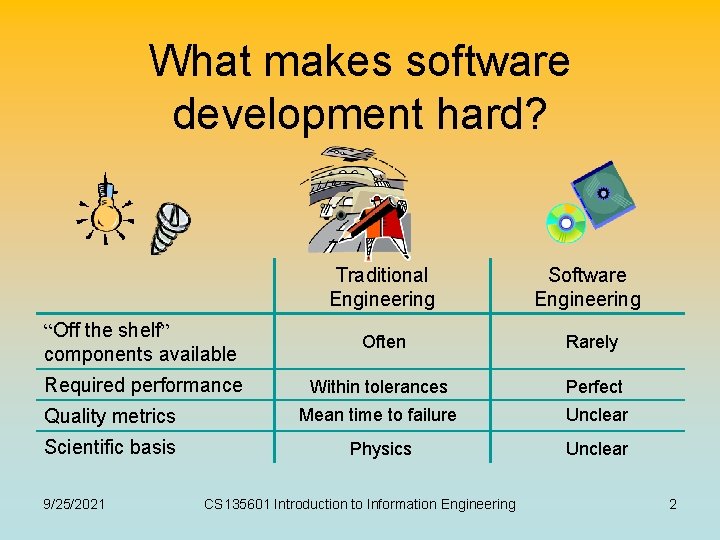 What makes software development hard?

| | Traditional Engineering | Software Engineering |
|---|---|---|
| “Off the shelf” components available | Often | Rarely |
| Required performance | Within tolerances | Perfect |
| Quality metrics | Mean time to failure | Unclear |
| Scientific basis | Physics | Unclear |

9/25/2021 CS135601 Introduction to Information Engineering 2